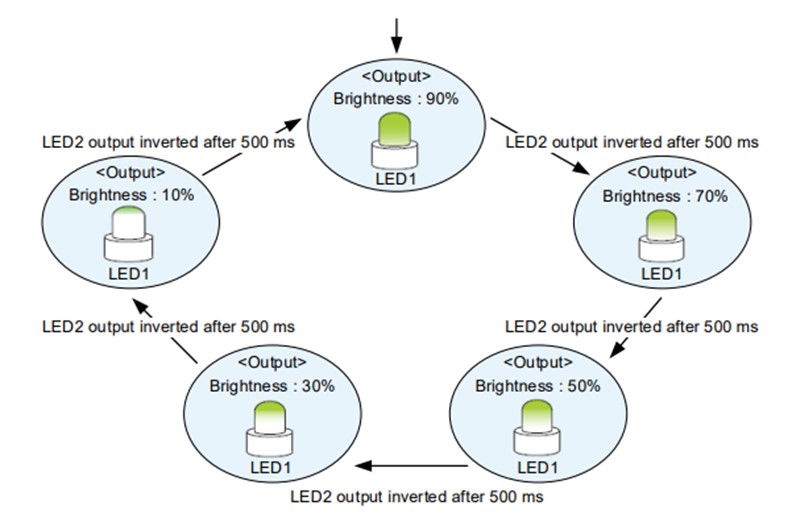 <Output>
Brightness : 90%
LED1

LED2 output inverted after 500 ms

<Output>
Brightness : 70%
LED1

LED2 output inverted after 500 ms

<Output>
Brightness : 50%
LED1

LED2 output inverted after 500 ms

<Output>
Brightness : 30%
LED1

LED2 output inverted after 500 ms

<Output>
Brightness : 10%
LED1

LED2 output inverted after 500 ms